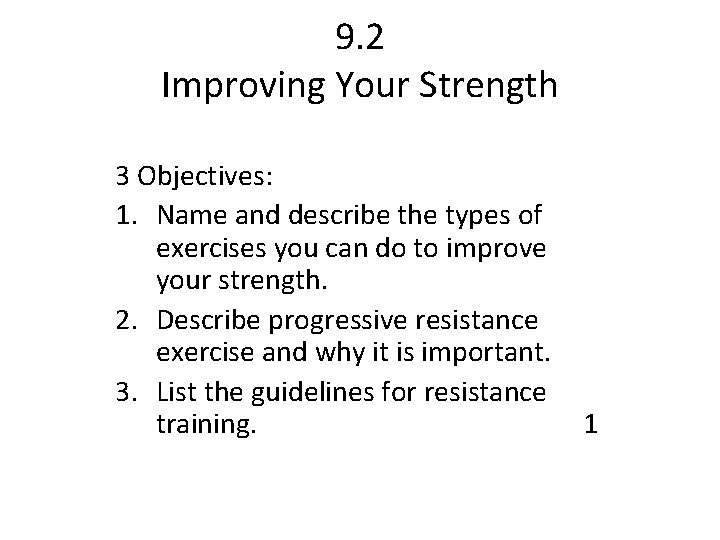 9.2
Improving Your Strength

3 Objectives:
1. Name and describe the types of exercises you can do to improve your strength.
2. Describe progressive resistance exercise and why it is important.
3. List the guidelines for resistance training.

1